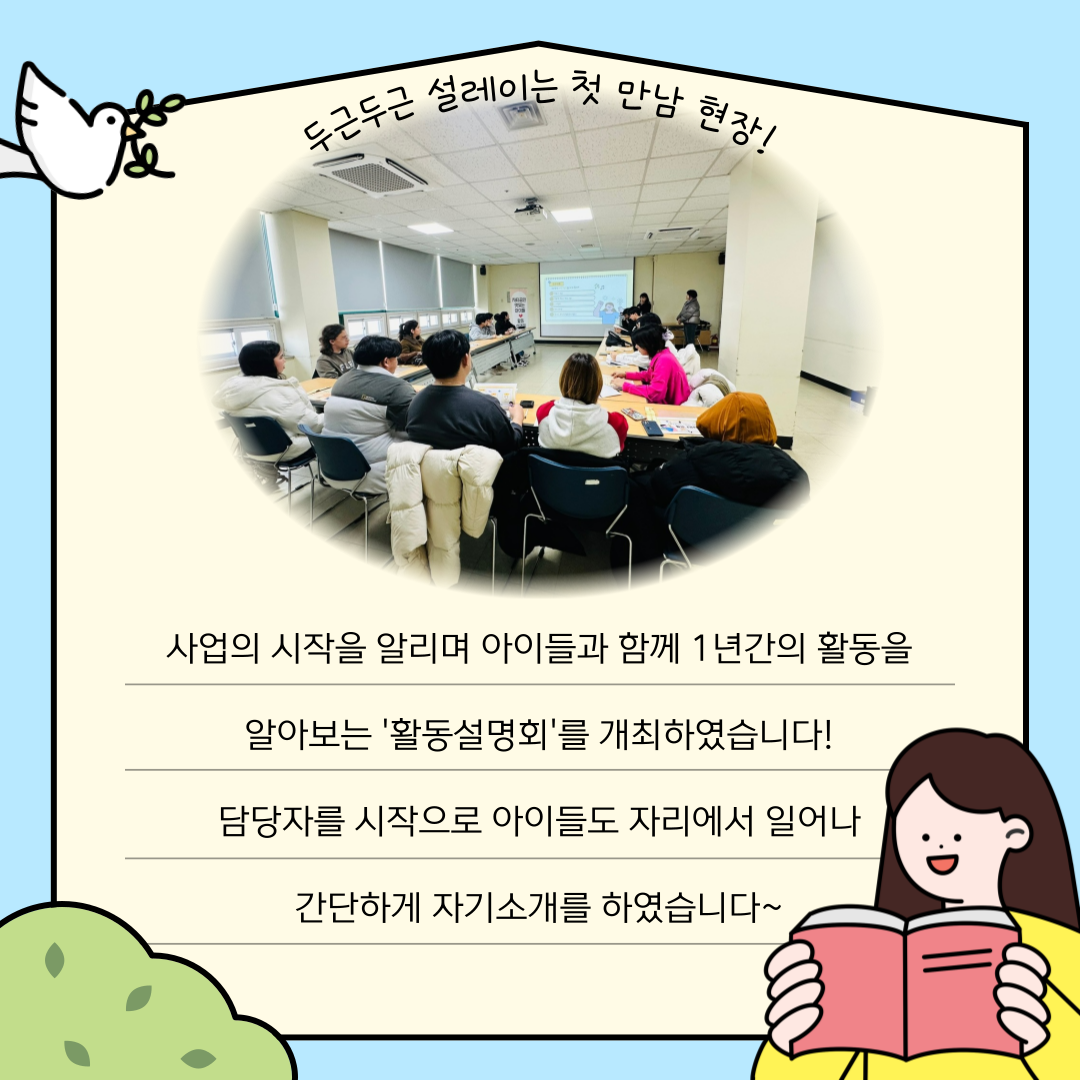 두근두근 설레이는 첫 만남 현장!

사업의 시작을 알리며 아이들과 함께 1년간의 활동을

알아보는 '활동설명회'를 개최하였습니다!

담당자를 시작으로 아이들도 자리에서 일어나

간단하게 자기소개를 하였습니다~